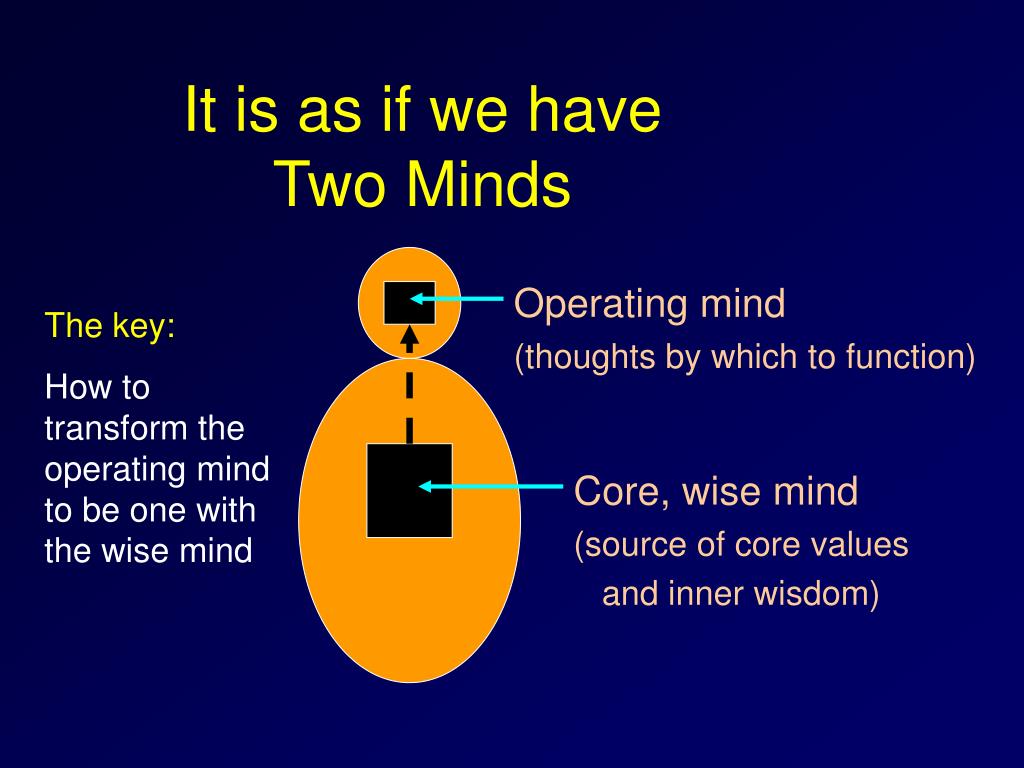 It is as if we have Two Minds

The key:

How to transform the operating mind to be one with the wise mind

Operating mind
(thoughts by which to function)

Core, wise mind
(source of core values and inner wisdom)